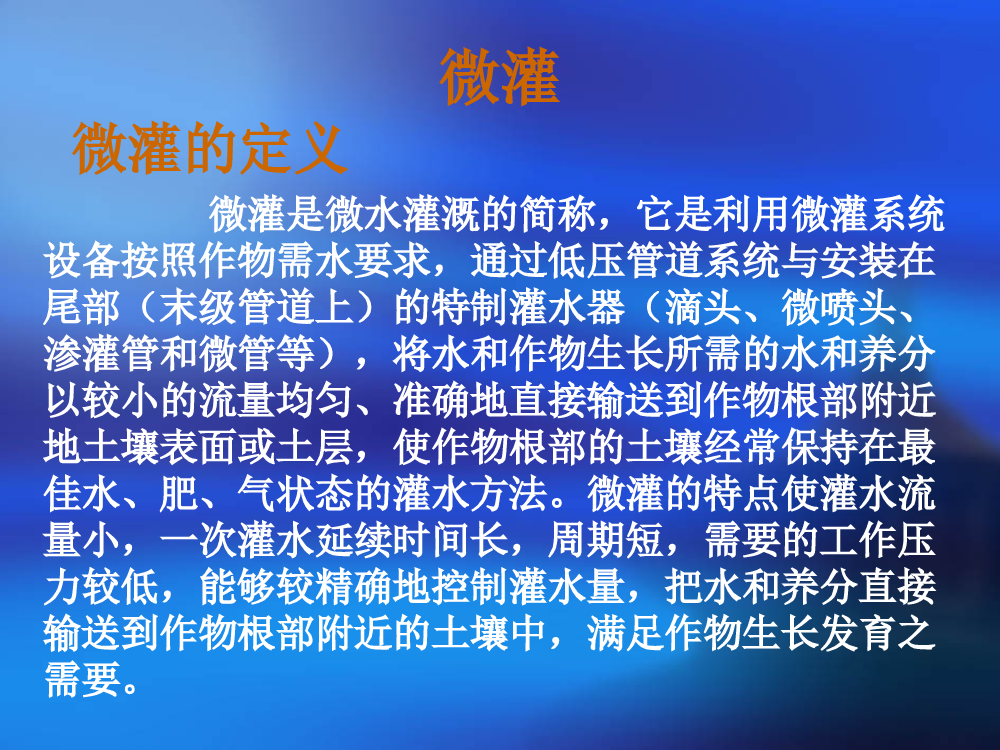 微灌

微灌的定义

微灌是微水灌溉的简称，它是利用微灌系统设备按照作物需水要求，通过低压管道系统与安装在尾部（末级管道上）的特制灌水器（滴头、微喷头、渗灌管和微管等），将水和作物生长所需的水和养分以较小的流量均匀、准确地直接输送到作物根部附近地土壤表面或土层，使作物根部的土壤经常保持在最佳水、肥、气状态的灌水方法。微灌的特点使灌水流量小，一次灌水延续时间长，周期短，需要的工作压力较低，能够较精确地控制灌水量，把水和养分直接输送到作物根部附近的土壤中，满足作物生长发育之需要。